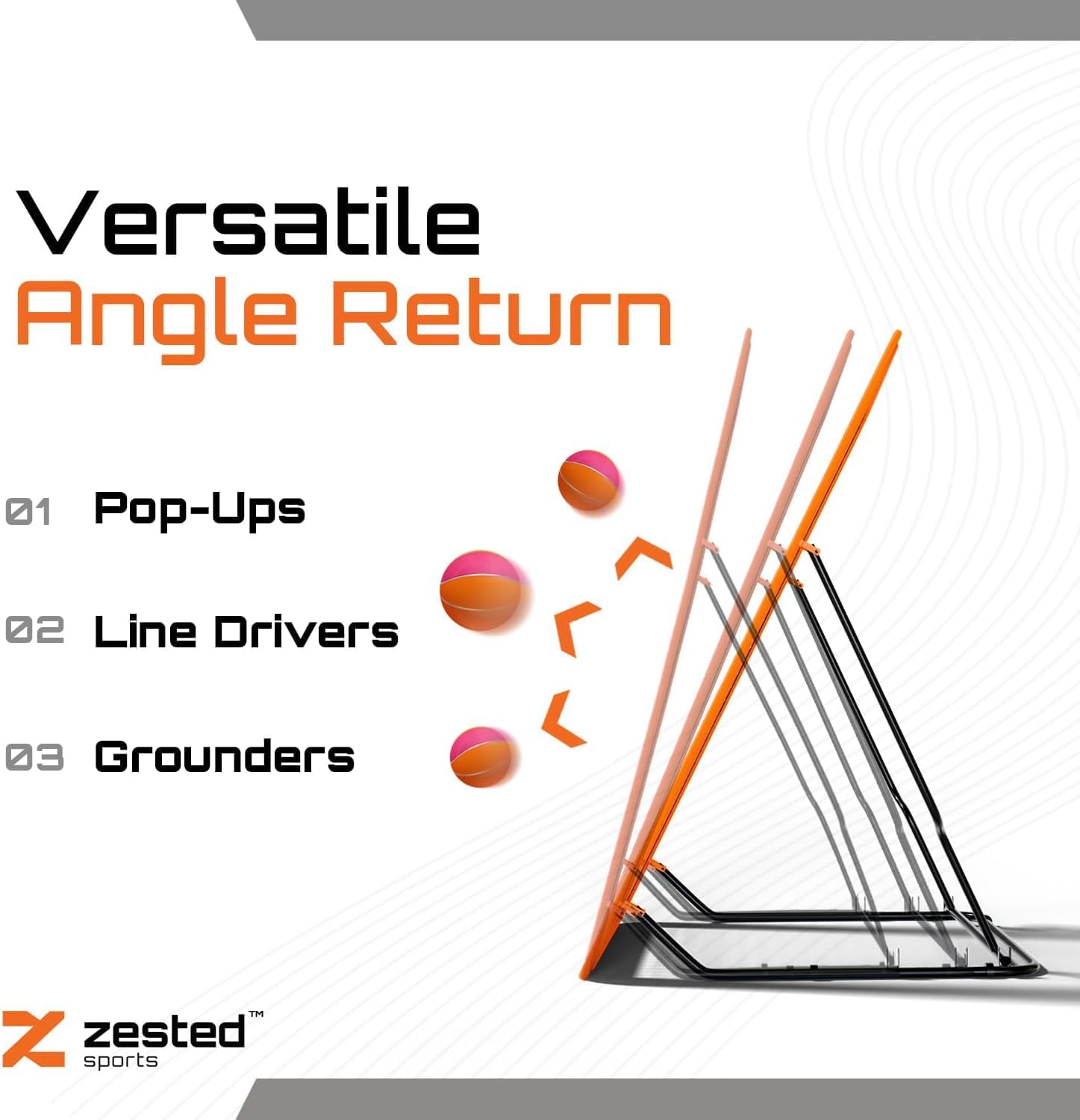 Versatile
Angle Return

01 Pop-Ups

02 Line Drivers

03 Grounders

zested™
sports